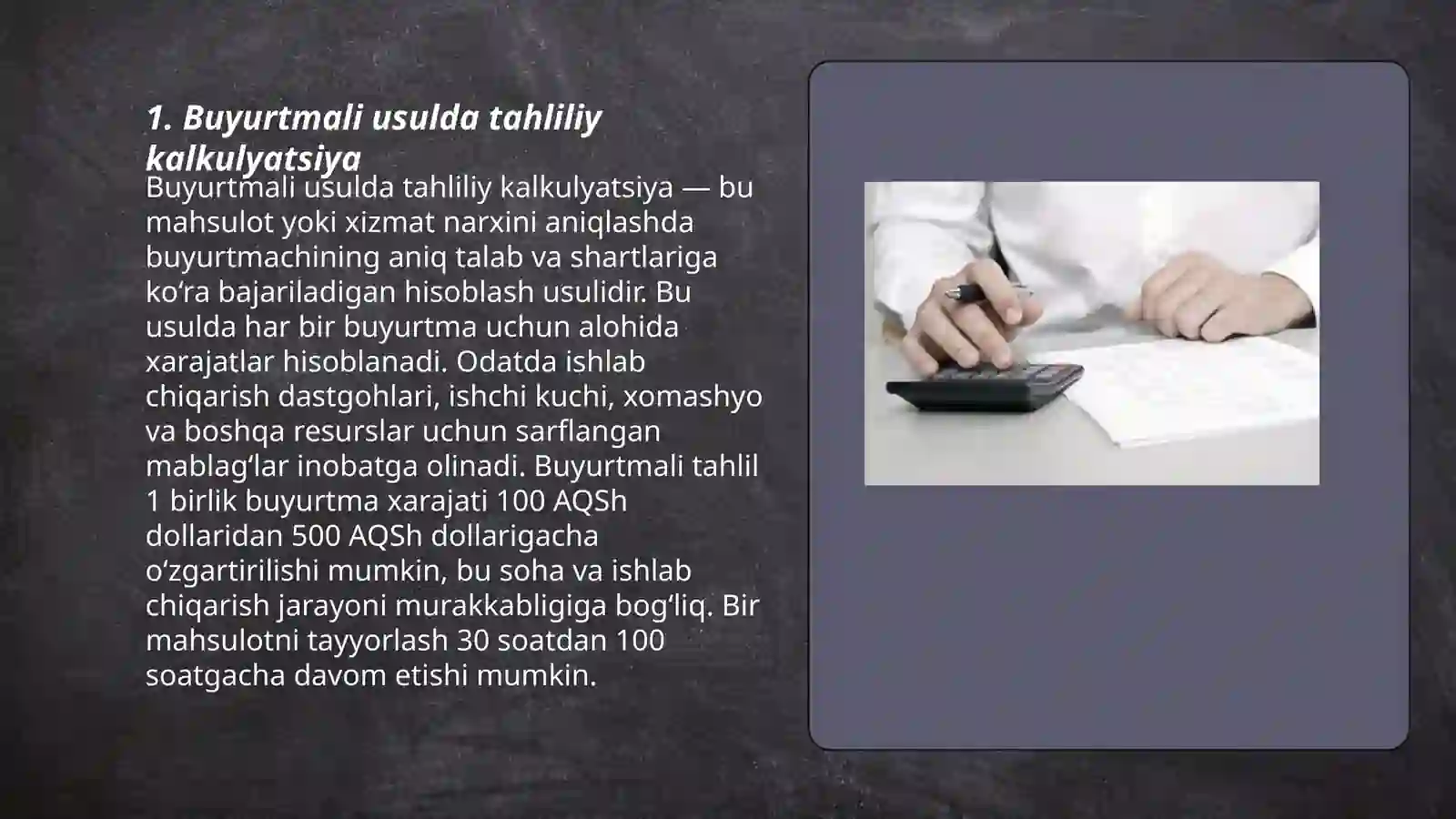 1. Buyurtmali usulda tahliliy kalkulyatsiya

Buyurtmali usulda tahliliy kalkulyatsiya — bu mahsulot yoki xizmat narxini aniqlashda buyurtmachining aniq talab va shartlariga ko‘ra bajariladigan hisoblash usulidir. Bu usulda har bir buyurtma uchun alohida xarajatlar hisoblanadi. Odatda ishlab chiqarish dastgohlari, ishchi kuchi, xomashyo va boshqa resurslar uchun sarflangan mablag‘lar inobatga olinadi. Buyurtmali tahlil 1 birlik buyurtma xarajati 100 AQSh dollaridan 500 AQSh dollarigacha o‘zgartirilishi mumkin, bu soha va ishlab chiqarish jarayoni murakkabligiga bog‘liq. Bir mahsulotni tayyorlash 30 soatdan 100 soatgacha davom etishi mumkin.